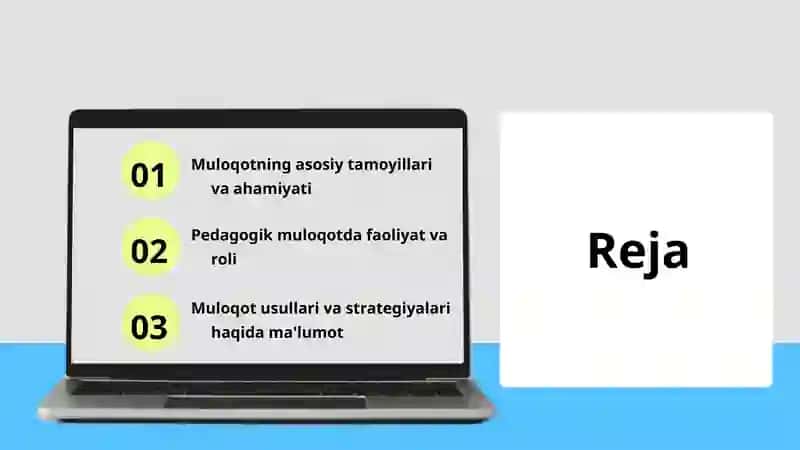 01 Muloqotning asosiy tamoyillari va ahamiyati

02 Pedagogik muloqotda faoliyat va roli

03 Muloqot usullari va strategiyalari haqida ma'lumot

Reja